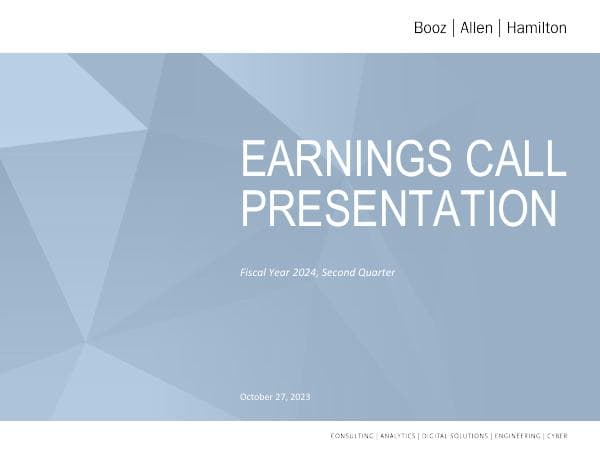 Booz | Allen | Hamilton

EARNINGS CALL PRESENTATION

Fiscal Year 2024, Second Quarter

October 27, 2023

CONSULTING | ANALYTICS | DIGITAL SOLUTIONS | ENGINEERING | CYBER